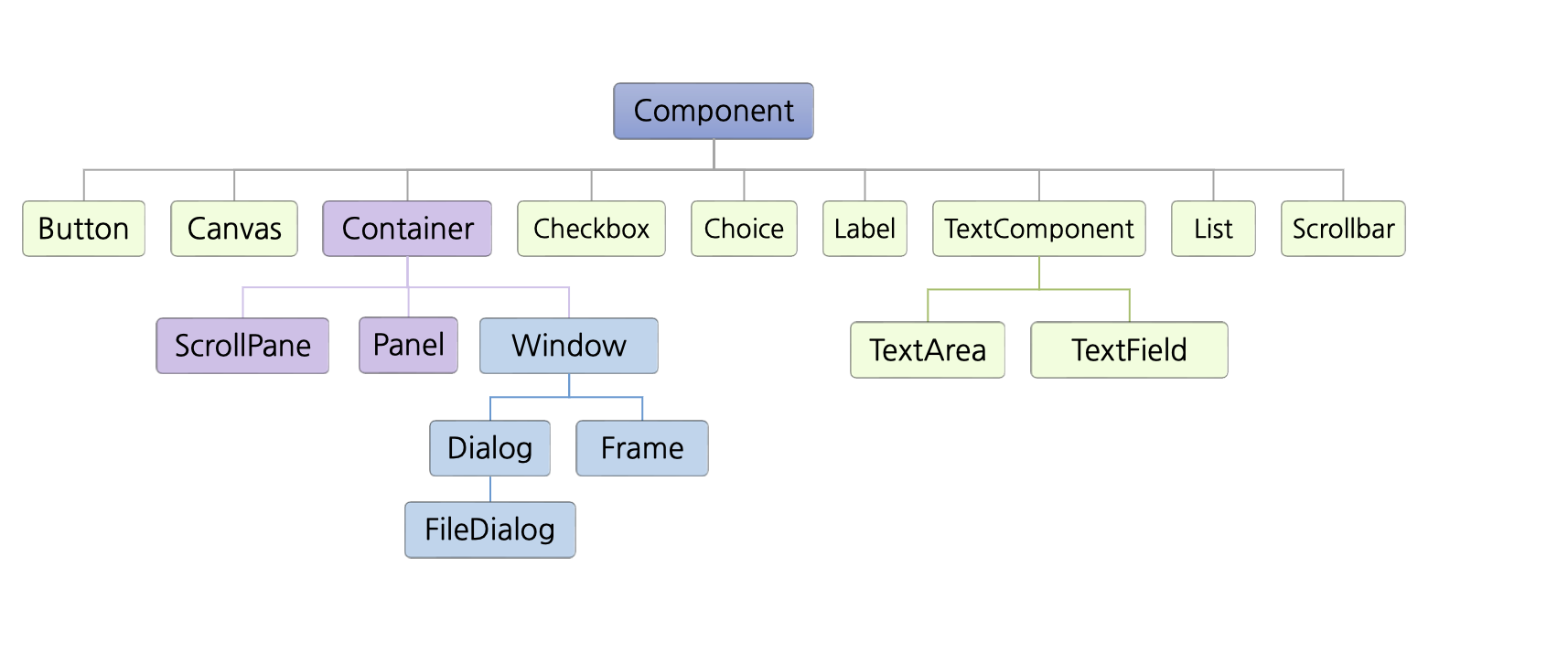 Component

Button
Canvas
Container
Checkbox
Choice
Label
TextComponent
List
Scrollbar

ScrollPane
Panel
Window

TextArea
TextField

Dialog
Frame

FileDialog